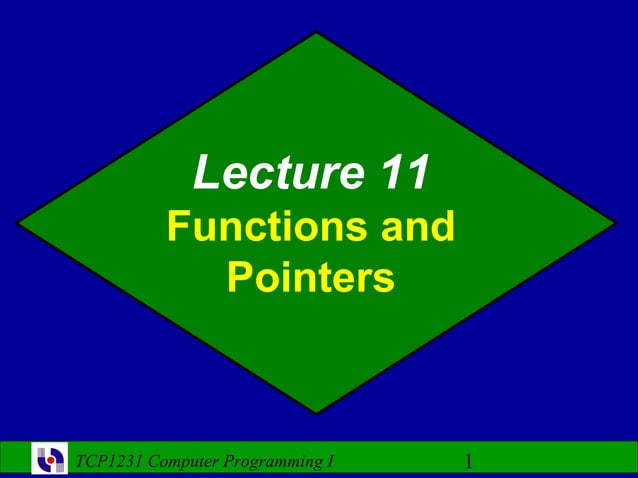 Lecture 11
Functions and Pointers

TCP1231 Computer Programming I
1